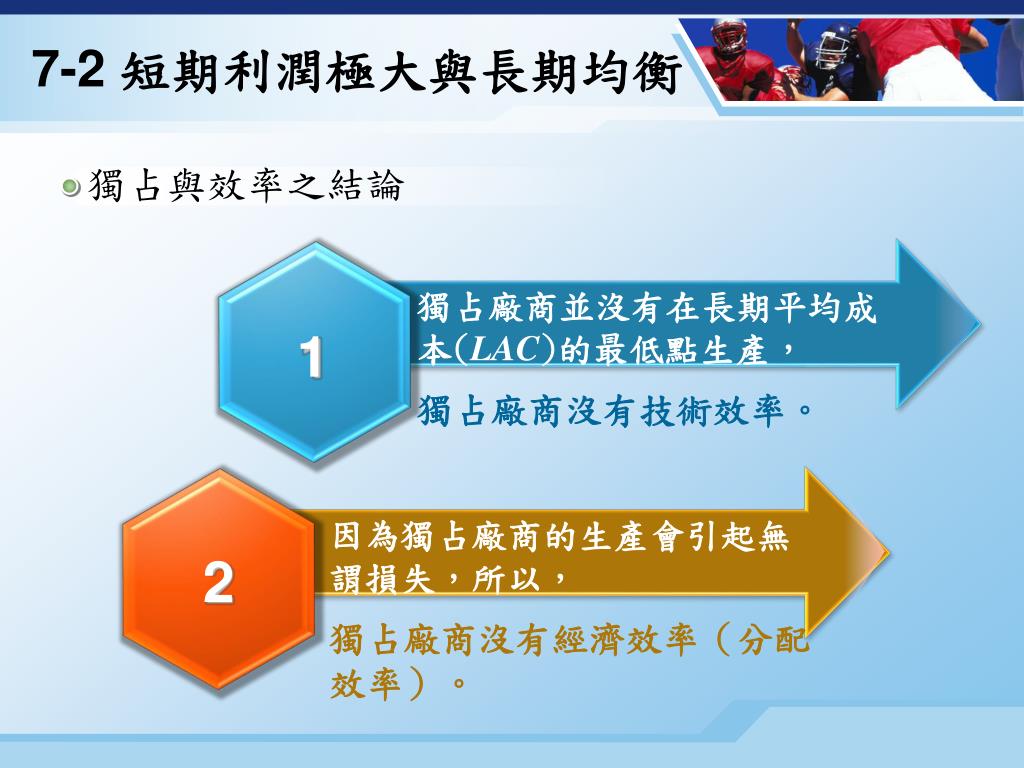 7-2 短期利潤極大與長期均衡

獨占與效率之結論

1

獨占廠商並沒有在長期平均成本($LAC$)的最低點生產，

獨占廠商沒有技術效率。

2

因為獨占廠商的生產會引起無謂損失，所以，

獨占廠商沒有經濟效率（分配效率）。